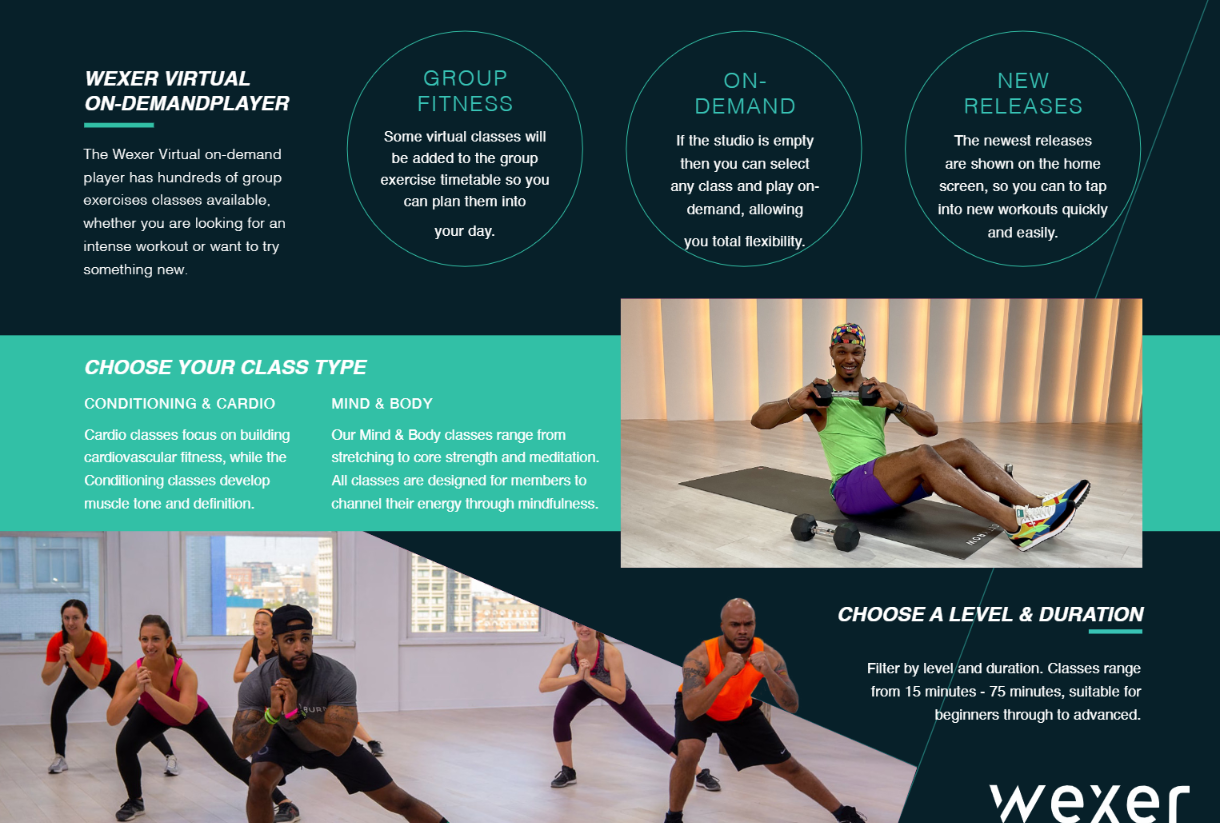 WEXER VIRTUAL ON-DEMANDPLAYER

The Wexer Virtual on-demand player has hundreds of group exercises classes available, whether you are looking for an intense workout or want to try something new.

GROUP FITNESS

Some virtual classes will be added to the group exercise timetable so you can plan them into your day.

ON-DEMAND

If the studio is empty then you can select any class and play on-demand, allowing you total flexibility.

NEW RELEASES

The newest releases are shown on the home screen, so you can to tap into new workouts quickly and easily.

CHOOSE YOUR CLASS TYPE

CONDITIONING & CARDIO

Cardio classes focus on building cardiovascular fitness, while the Conditioning classes develop muscle tone and definition.

MIND & BODY

Our Mind & Body classes range from stretching to core strength and meditation. All classes are designed for members to channel their energy through mindfulness.

CHOOSE A LEVEL & DURATION

Filter by level and duration. Classes range from 15 minutes - 75 minutes, suitable for beginners through to advanced.

wexer